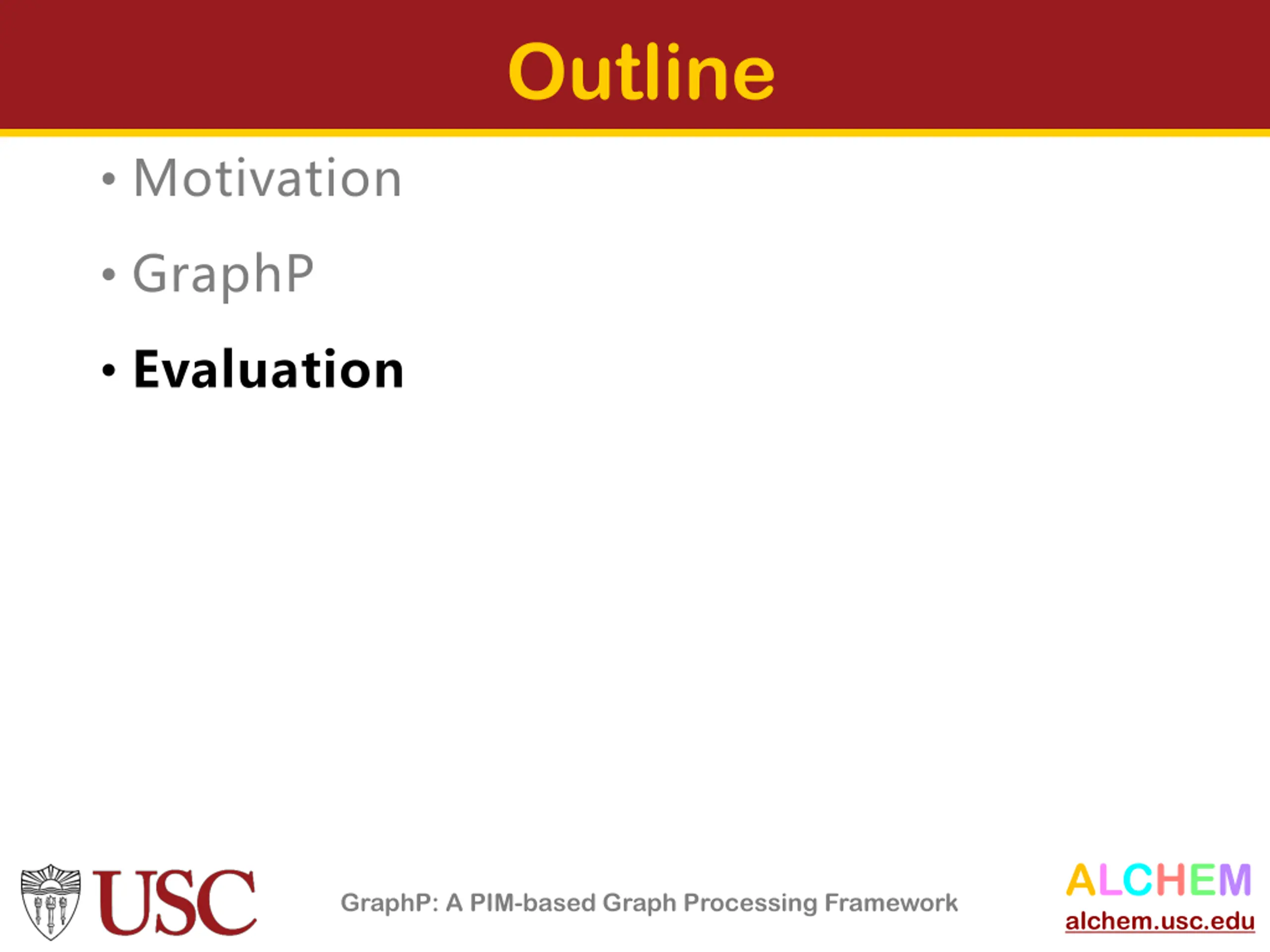 Outline

• Motivation

• GraphP

• Evaluation

USC

GraphP: A PIM-based Graph Processing Framework

ALCHEM
alchem.usc.edu